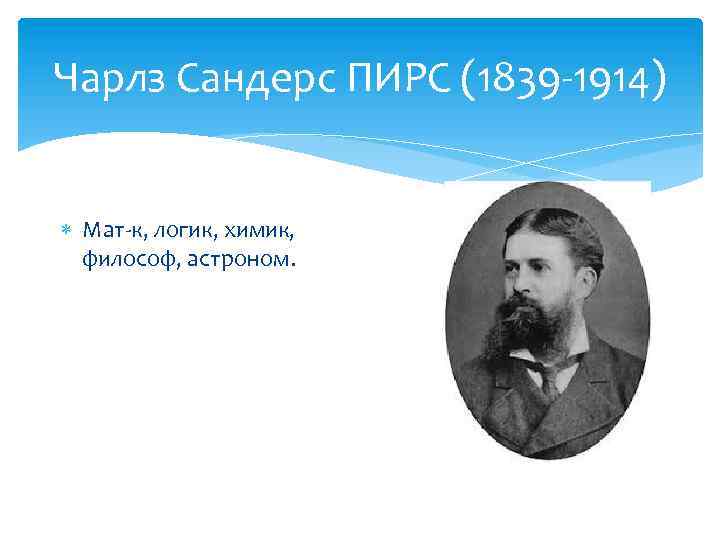 Чарлз Сандерс ПИРС (1839-1914)

Мат-к, логик, химик, философ, астроном.